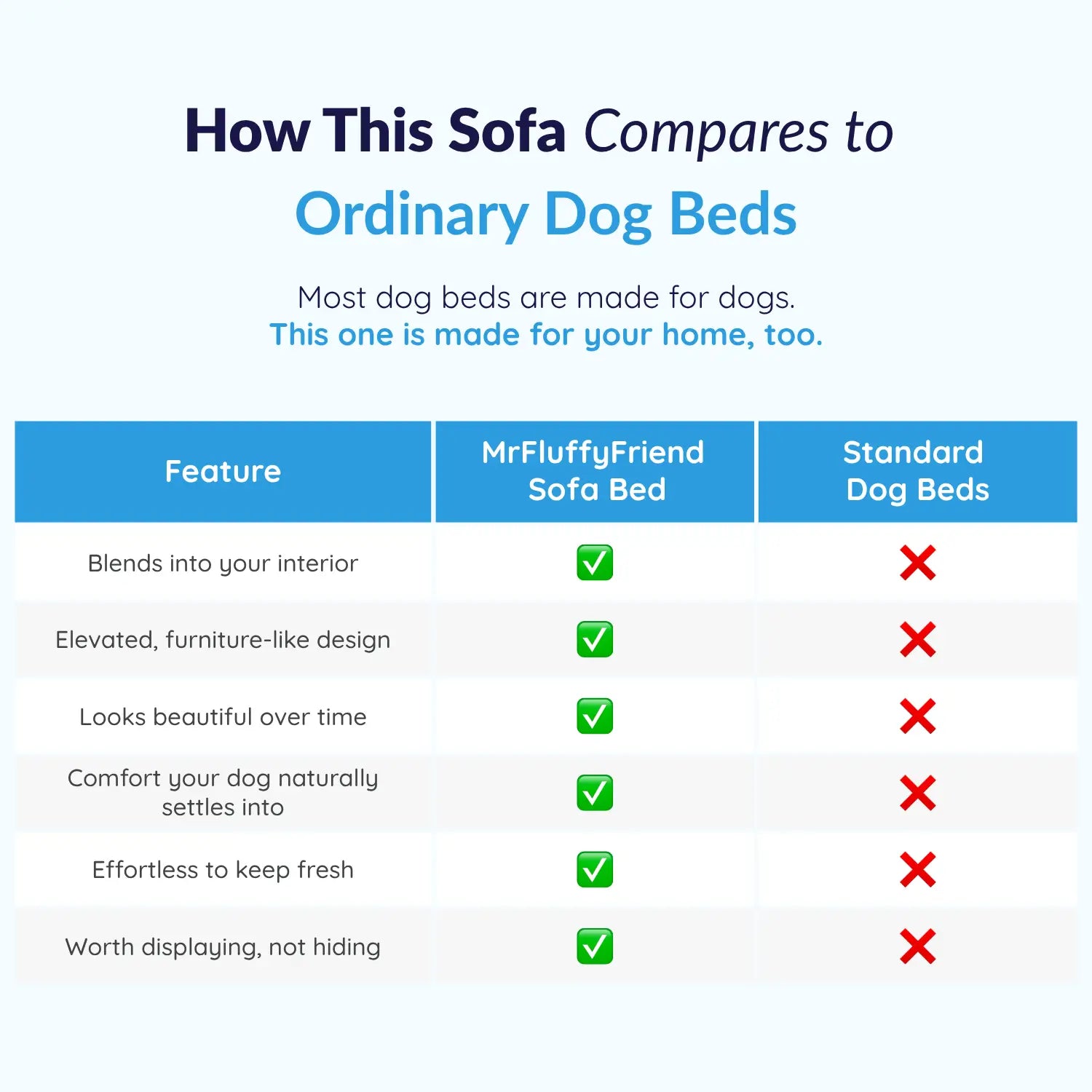 How This Sofa Compares to
Ordinary Dog Beds

Most dog beds are made for dogs.
This one is made for your home, too.

| Feature | MrFluffyFriend Sofa Bed | Standard Dog Beds |
|---|---|---|
| Blends into your interior | ✅ | ❌ |
| Elevated, furniture-like design | ✅ | ❌ |
| Looks beautiful over time | ✅ | ❌ |
| Comfort your dog naturally settles into | ✅ | ❌ |
| Effortless to keep fresh | ✅ | ❌ |
| Worth displaying, not hiding | ✅ | ❌ |